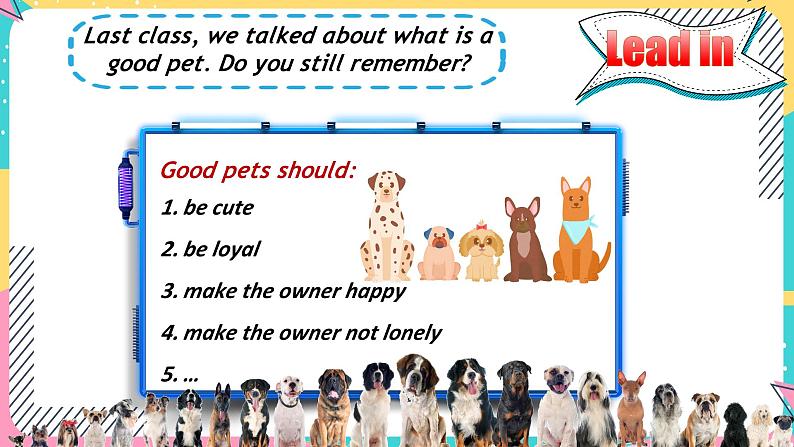 Last class, we talked about what is a good pet. Do you still remember?

Lead in

Good pets should:

1. be cute

2. be loyal

3. make the owner happy

4. make the owner not lonely

5. ...